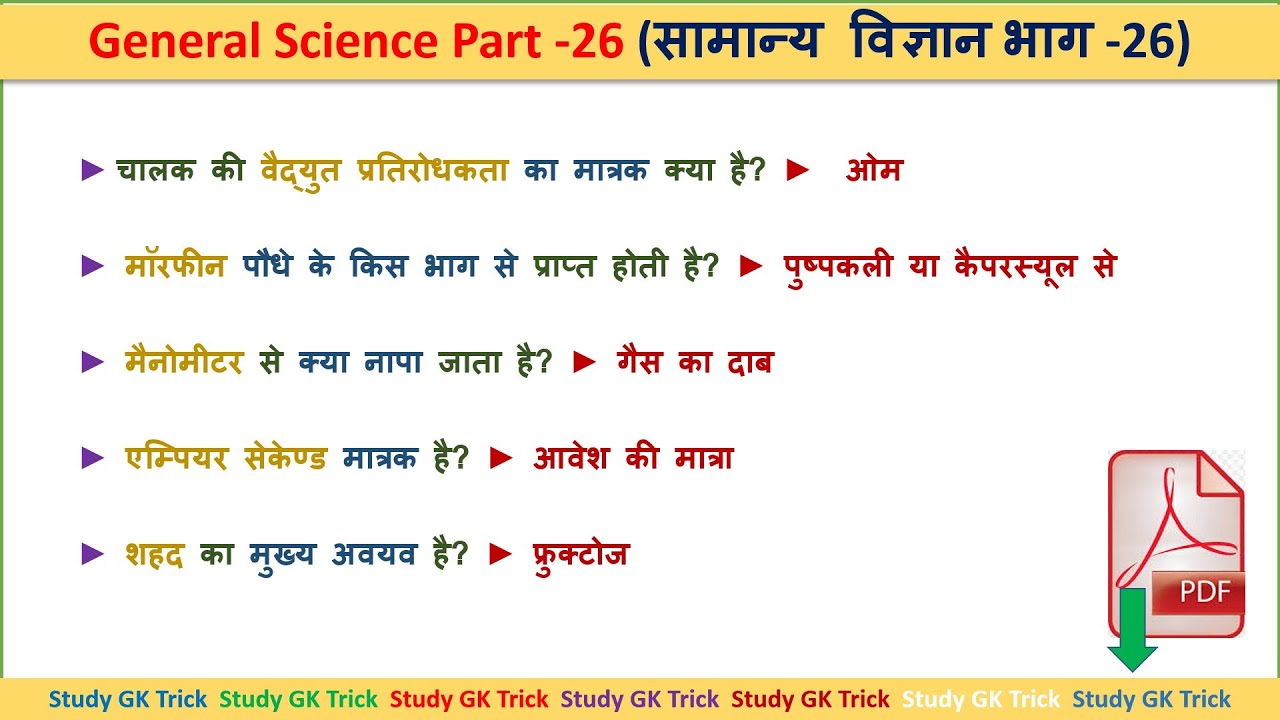 General Science Part -26 (सामान्य विज्ञान भाग -26)

► चालक की वैद्युत प्रतिरोधकता का मात्रक क्या है? ► ओम

► मॉरफीन पौधे के किस भाग से प्राप्त होती है? ► पुष्पकली या कैपरस्यूल से

► मैनोमीटर से क्या नापा जाता है? ► गैस का दाब

► एम्पियर सेकेण्ड मात्रक है? ► आवेश की मात्रा

► शहद का मुख्य अवयव है? ► फ्रुक्टोज

PDF

Study GK Trick Study GK Trick Study GK Trick Study GK Trick Study GK Trick Study GK Trick Study GK Trick